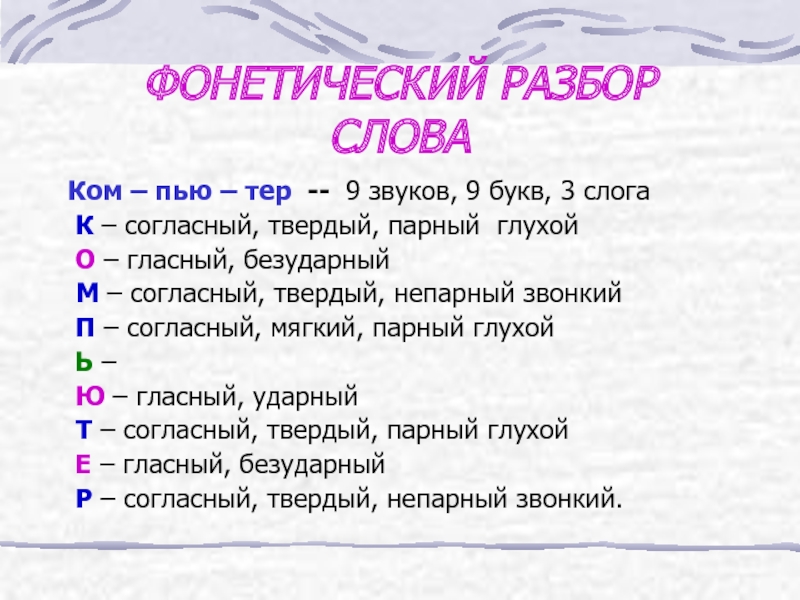 ФОНЕТИЧЕСКИЙ РАЗБОР СЛОВА

Ком – пью – тер -- 9 звуков, 9 букв, 3 слога

К – согласный, твердый, парный глухой

О – гласный, безударный

М – согласный, твердый, непарный звонкий

П – согласный, мягкий, парный глухой

Ь –

Ю – гласный, ударный

Т – согласный, твердый, парный глухой

Е – гласный, безударный

Р – согласный, твердый, непарный звонкий.